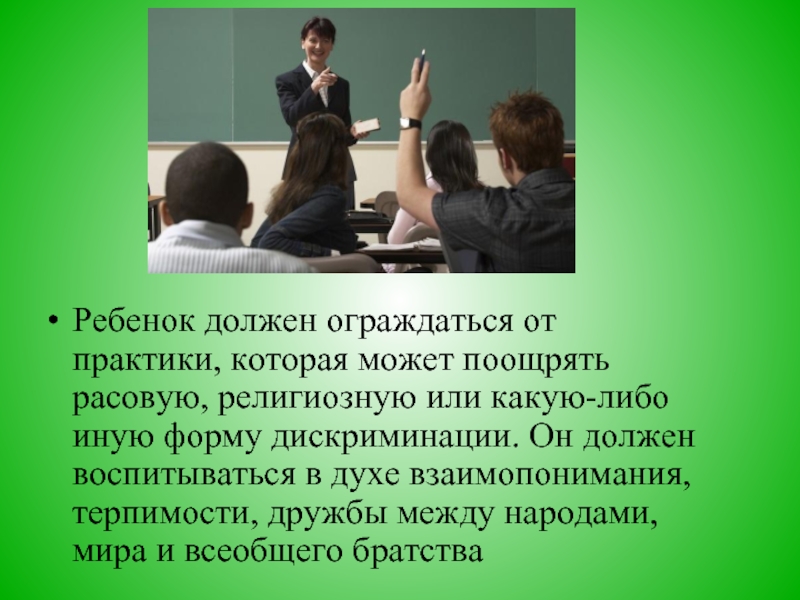 • Ребенок должен ограждаться от практики, которая может поощрять расовую, религиозную или какую-либо иную форму дискриминации. Он должен воспитываться в духе взаимопонимания, терпимости, дружбы между народами, мира и всеобщего братства